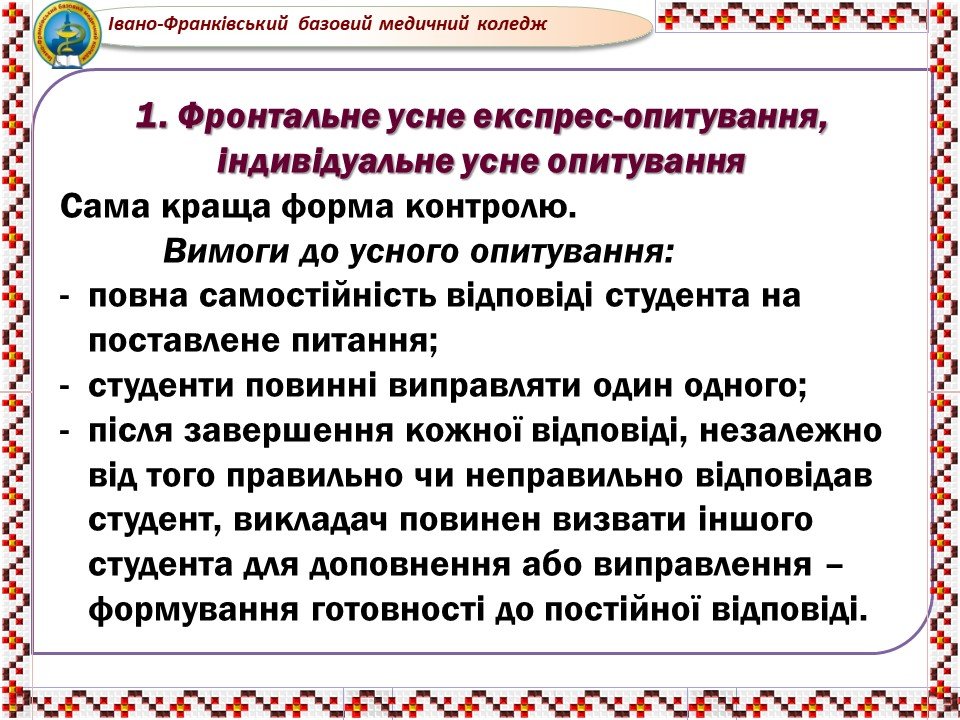 Івано-Франківський базовий медичний коледж

1. Фронтальне усне експрес-опитування, індивідуальне усне опитування

Сама краща форма контролю.

Вимоги до усного опитування:

- повна самостійність відповіді студента на поставлене питання;
- студенти повинні виправляти один одного;
- після завершення кожної відповіді, незалежно від того правильно чи неправильно відповідав студент, викладач повинен визвати іншого студента для доповнення або виправлення – формування готовності до постійної відповіді.